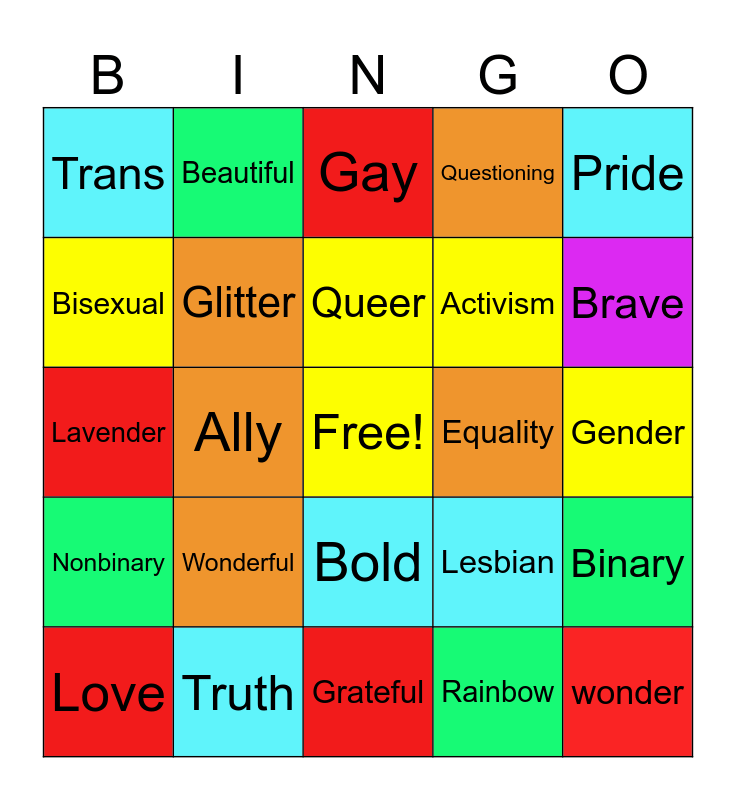 | B | I | N | G | O |
|---|---|---|---|---|
| Trans | Beautiful | Gay | Questioning | Pride |
| Bisexual | Glitter | Queer | Activism | Brave |
| Lavender | Ally | Free! | Equality | Gender |
| Nonbinary | Wonderful | Bold | Lesbian | Binary |
| Love | Truth | Grateful | Rainbow | wonder |